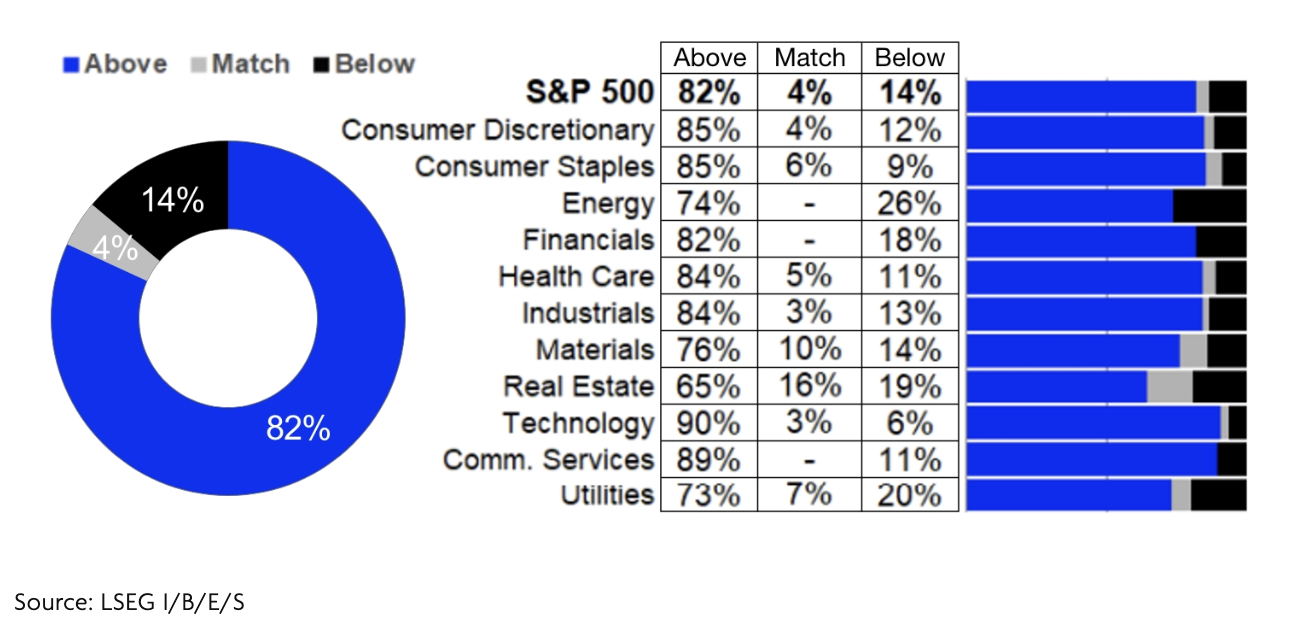 Above Match Below

14%
4%
82%

| | Above | Match | Below |
|---|---|---|---|
| **S&P 500** | **82%** | **4%** | **14%** |
| Consumer Discretionary | 85% | 4% | 12% |
| Consumer Staples | 85% | 6% | 9% |
| Energy | 74% | - | 26% |
| Financials | 82% | - | 18% |
| Health Care | 84% | 5% | 11% |
| Industrials | 84% | 3% | 13% |
| Materials | 76% | 10% | 14% |
| Real Estate | 65% | 16% | 19% |
| Technology | 90% | 3% | 6% |
| Comm. Services | 89% | - | 11% |
| Utilities | 73% | 7% | 20% |

Source: LSEG I/B/E/S